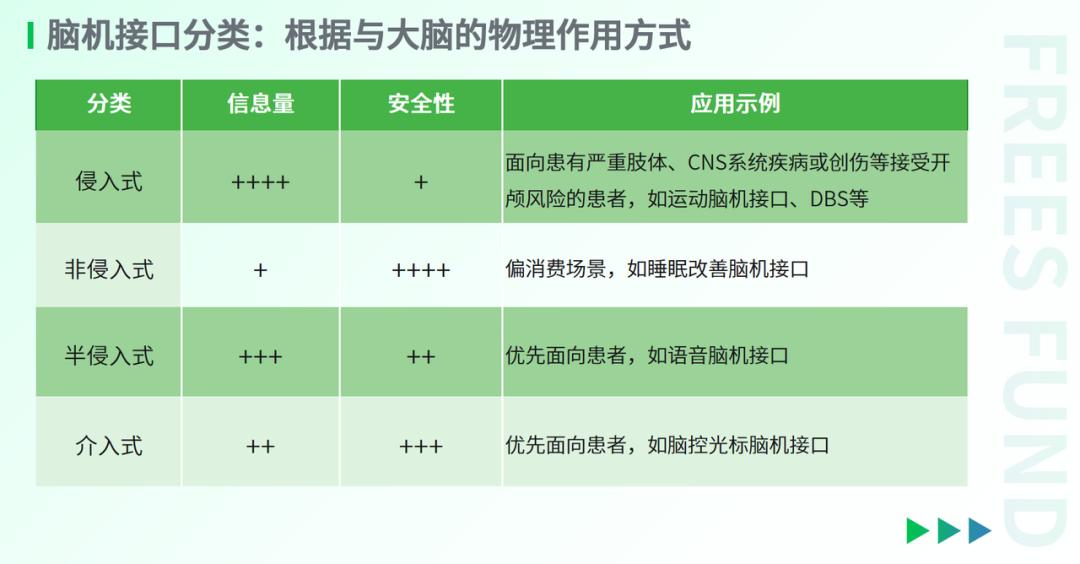 脑机接口分类：根据与大脑的物理作用方式

| 分类 | 信息量 | 安全性 | 应用示例 |
|---|---|---|---|
| 侵入式 | ++++ | + | 面向患有严重肢体、CNS系统疾病或创伤等接受开颅风险的患者，如运动脑机接口、DBS等 |
| 非侵入式 | + | ++++ | 偏消费场景，如睡眠改善脑机接口 |
| 半侵入式 | +++ | ++ | 优先面向患者，如语音脑机接口 |
| 介入式 | ++ | +++ | 优先面向患者，如脑控光标脑机接口 |

FREES FUND